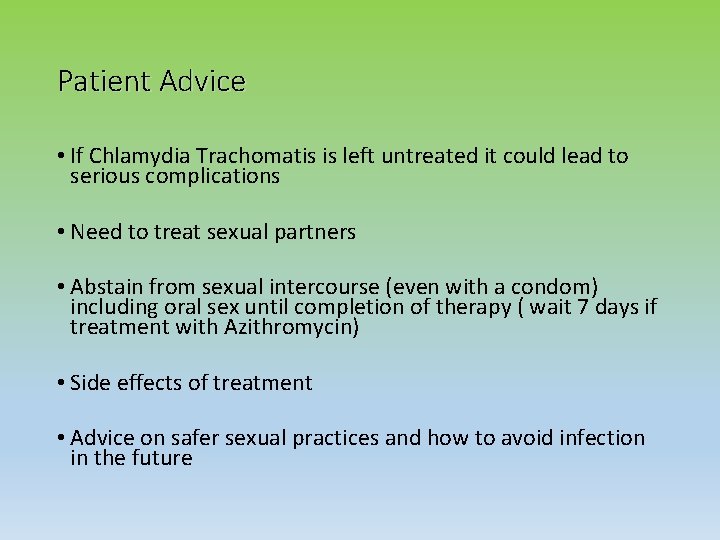 Patient Advice

• If Chlamydia Trachomatis is left untreated it could lead to serious complications

• Need to treat sexual partners

• Abstain from sexual intercourse (even with a condom) including oral sex until completion of therapy ( wait 7 days if treatment with Azithromycin)

• Side effects of treatment

• Advice on safer sexual practices and how to avoid infection in the future